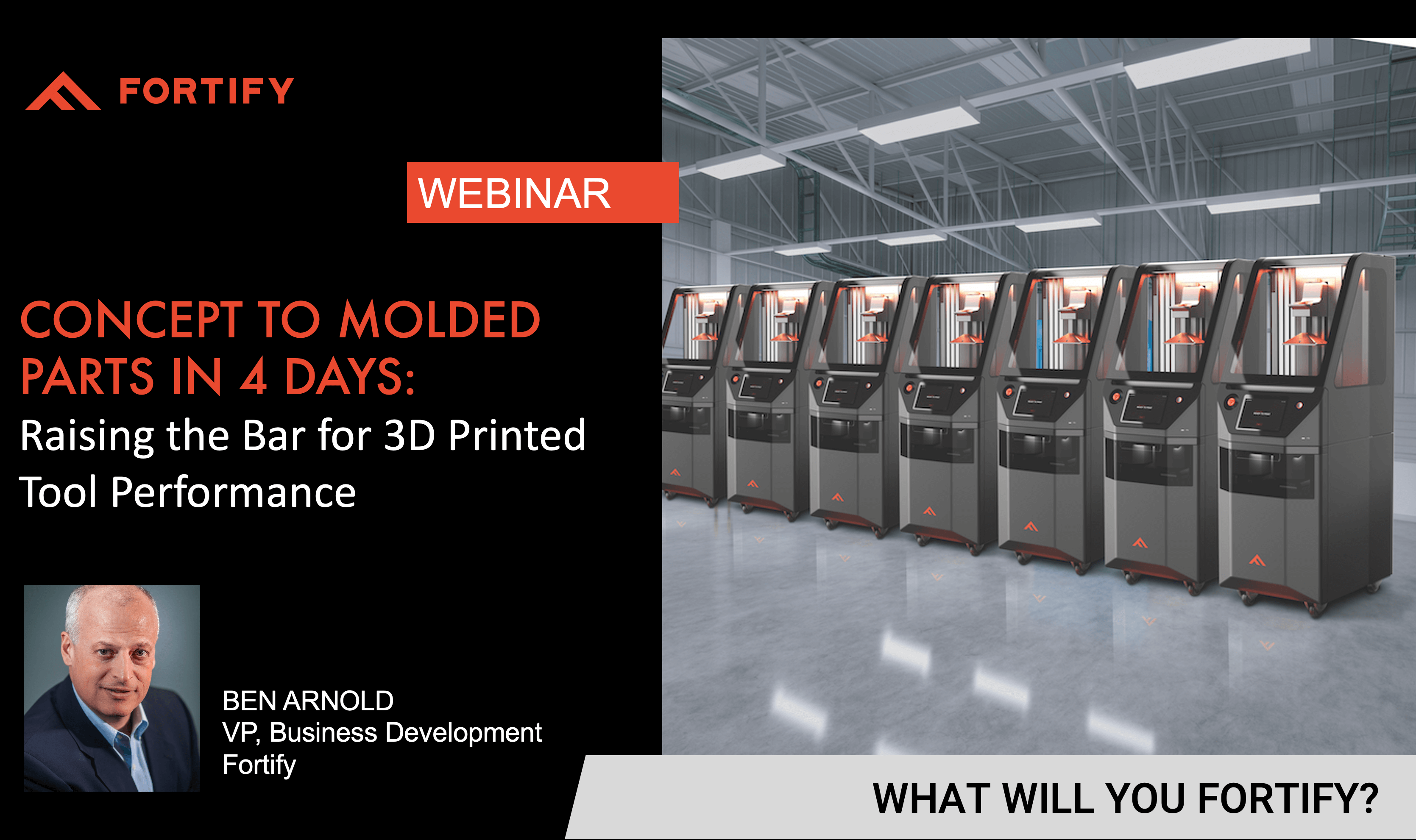 FORTIFY

WEBINAR

CONCEPT TO MOLDED PARTS IN 4 DAYS:
Raising the Bar for 3D Printed Tool Performance

BEN ARNOLD
VP, Business Development
Fortify

WHAT WILL YOU FORTIFY?